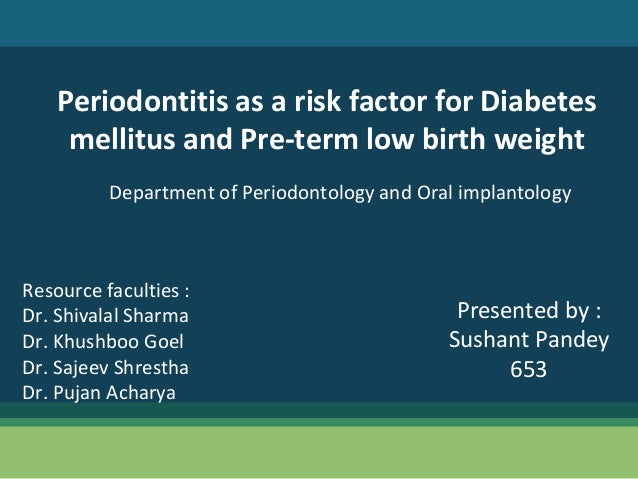 Periodontitis as a risk factor for Diabetes mellitus and Pre-term low birth weight

Department of Periodontology and Oral implantology

Resource faculties :
Dr. Shivalal Sharma
Dr. Khushboo Goel
Dr. Sajeev Shrestha
Dr. Pujan Acharya

Presented by :
Sushant Pandey
653